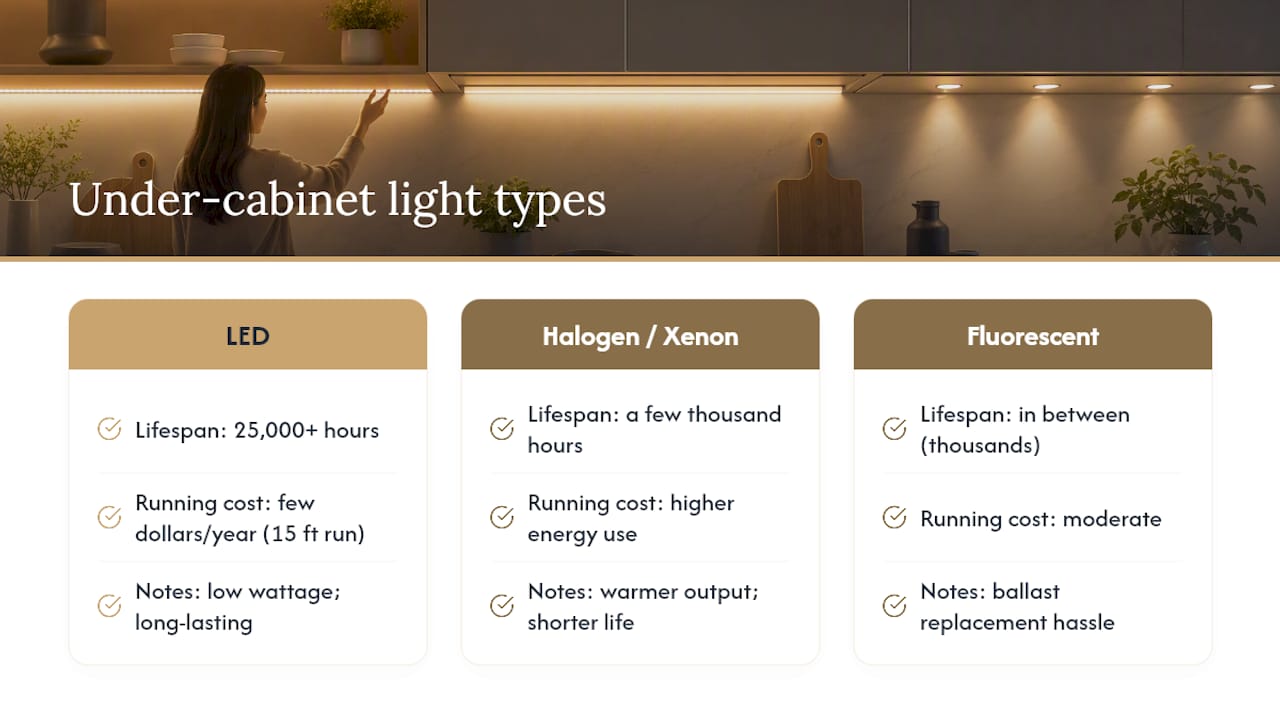 Under-cabinet light types

LED

Lifespan: 25,000+ hours

Running cost: few dollars/year (15 ft run)

Notes: low wattage; long-lasting

Halogen / Xenon

Lifespan: a few thousand hours

Running cost: higher energy use

Notes: warmer output; shorter life

Fluorescent

Lifespan: in between (thousands)

Running cost: moderate

Notes: ballast replacement hassle